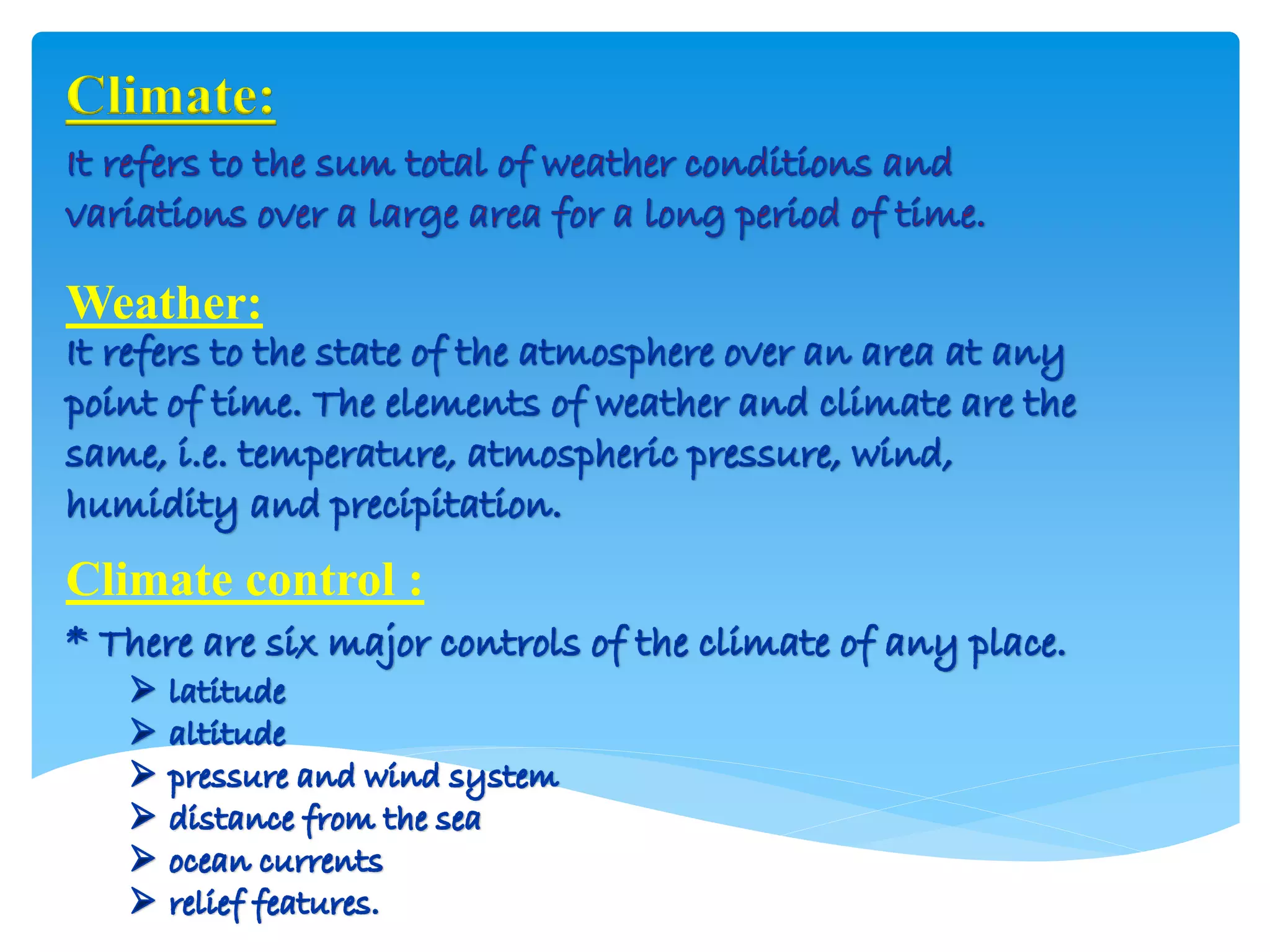 Climate:

It refers to the sum total of weather conditions and variations over a large area for a long period of time.

Weather:

It refers to the state of the atmosphere over an area at any point of time. The elements of weather and climate are the same, i.e. temperature, atmospheric pressure, wind, humidity and precipitation.

Climate control :

* There are six major controls of the climate of any place.

➢ latitude
➢ altitude
➢ pressure and wind system
➢ distance from the sea
➢ ocean currents
➢ relief features.